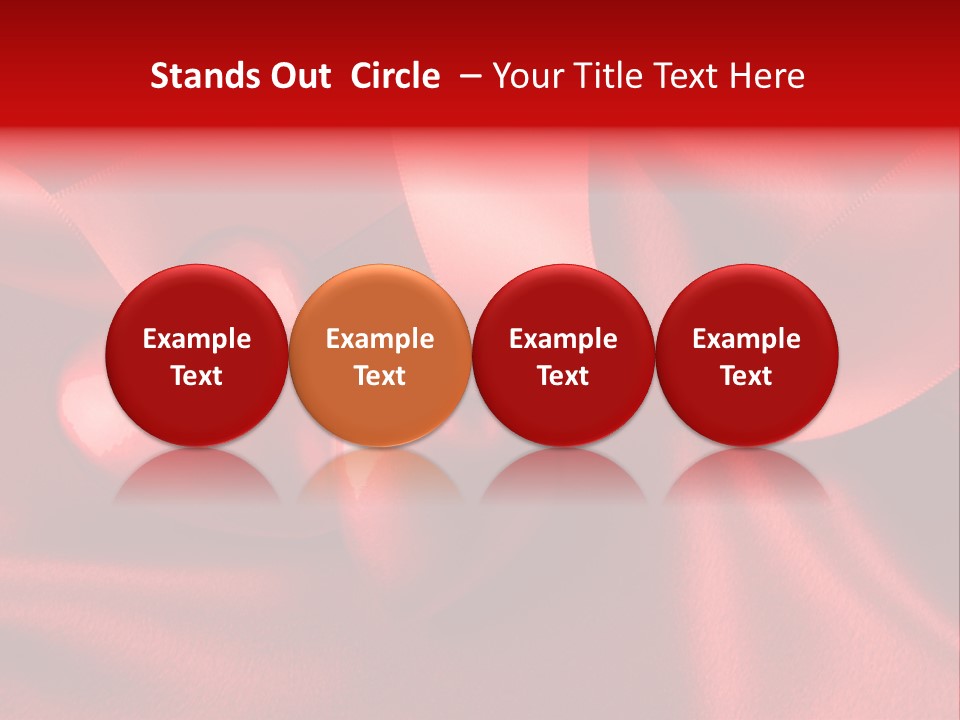 Stands Out Circle – Your Title Text Here

Example Text

Example Text

Example Text

Example Text